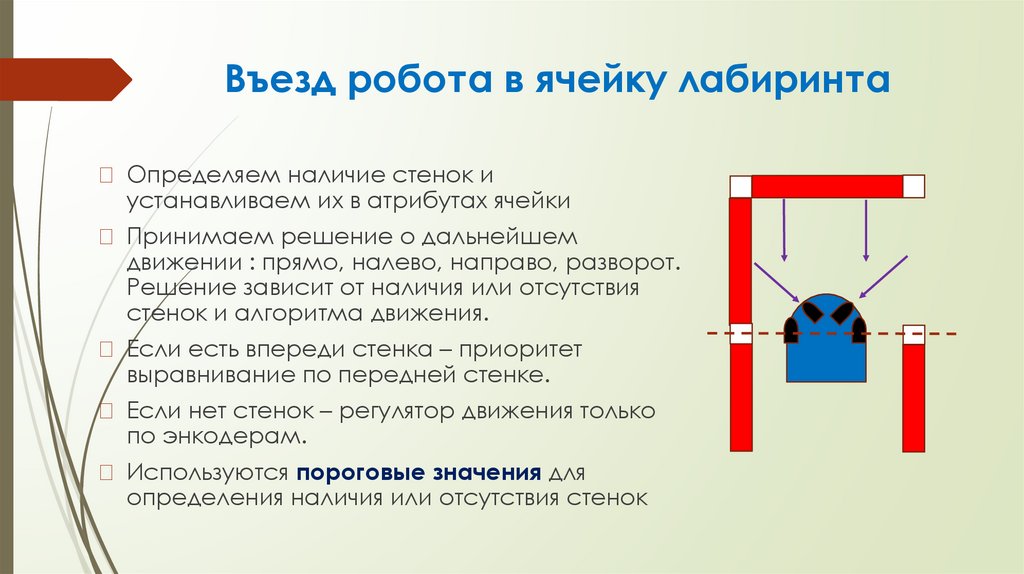 Въезд робота в ячейку лабиринта

Определяем наличие стенок и устанавливаем их в атрибутах ячейки

Принимаем решение о дальнейшем движении : прямо, налево, направо, разворот. Решение зависит от наличия или отсутствия стенок и алгоритма движения.

Если есть впереди стенка – приоритет выравнивание по передней стенке.

Если нет стенок – регулятор движения только по энкодерам.

Используются пороговые значения для определения наличия или отсутствия стенок